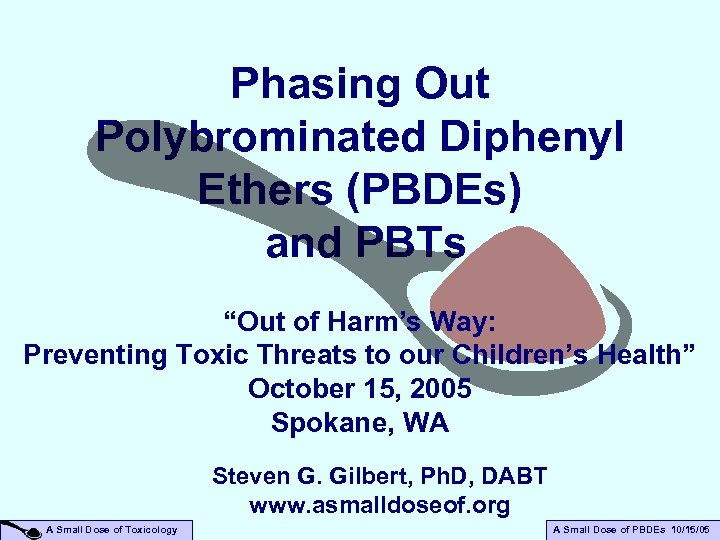 Phasing Out Polybrominated Diphenyl Ethers (PBDEs) and PBTs

“Out of Harm’s Way: Preventing Toxic Threats to our Children’s Health”
October 15, 2005
Spokane, WA

Steven G. Gilbert, PhD, DABT
www.asmalldoseof.org

A Small Dose of Toxicology

A Small Dose of PBDEs 10/15/05